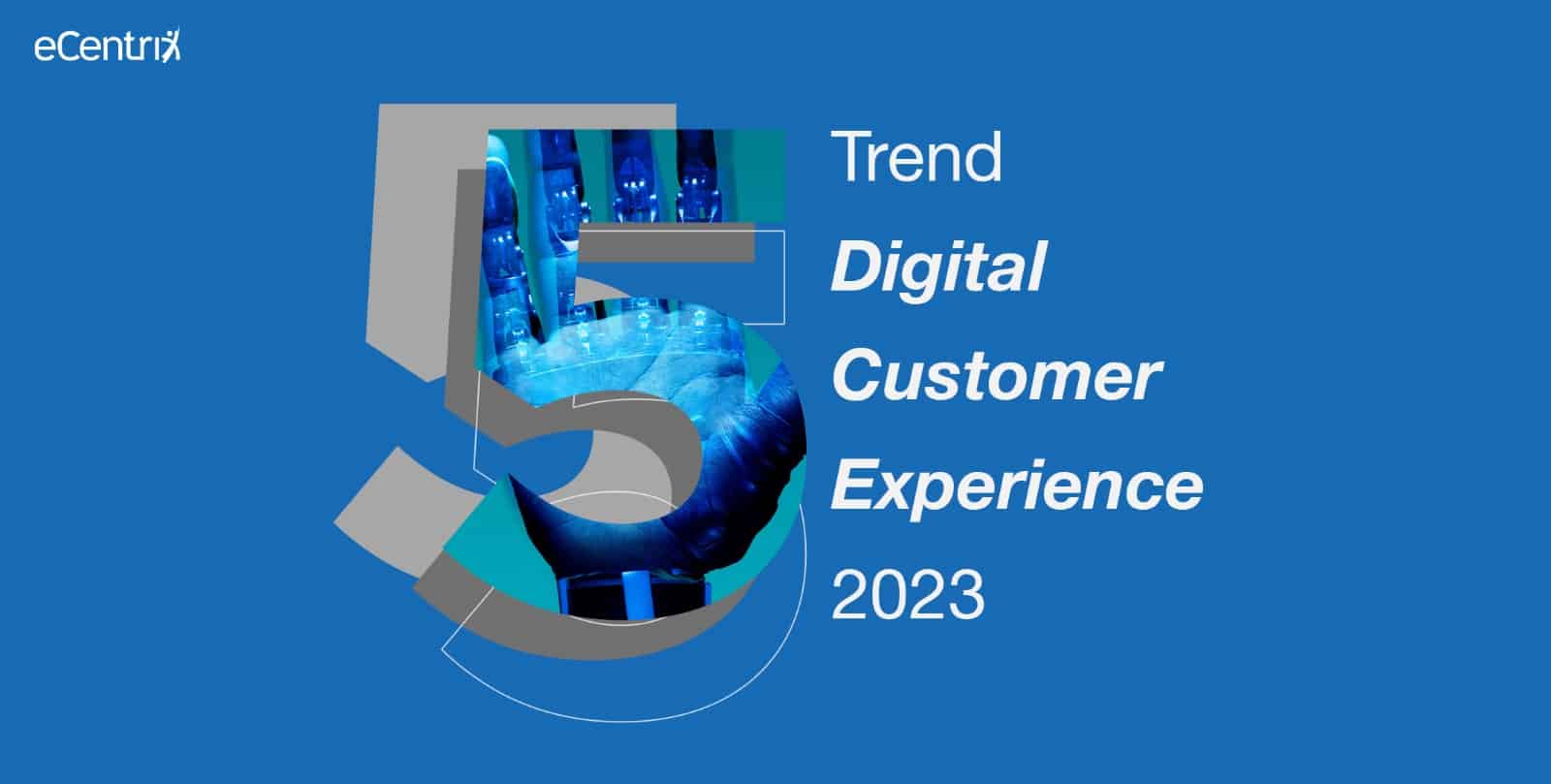 eCentrix

5

Trend

Digital

Customer

Experience

2023